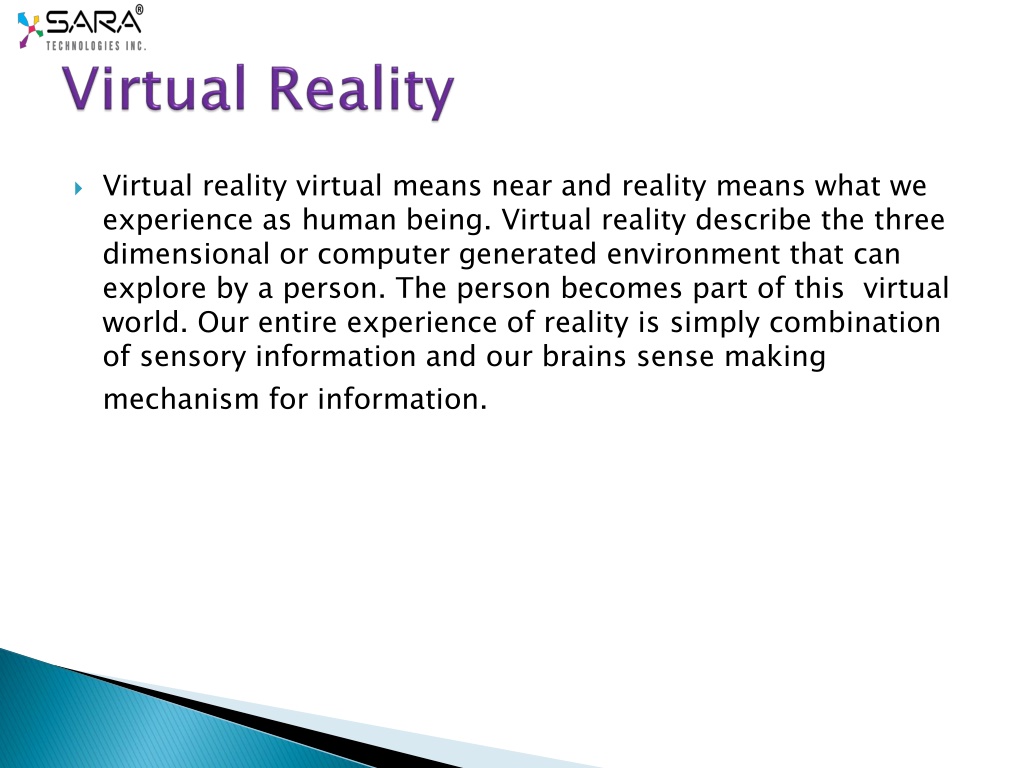 SARA®
TECHNOLOGIES INC.

Virtual Reality

Virtual reality virtual means near and reality means what we experience as human being. Virtual reality describe the three dimensional or computer generated environment that can explore by a person. The person becomes part of this virtual world. Our entire experience of reality is simply combination of sensory information and our brains sense making mechanism for information.